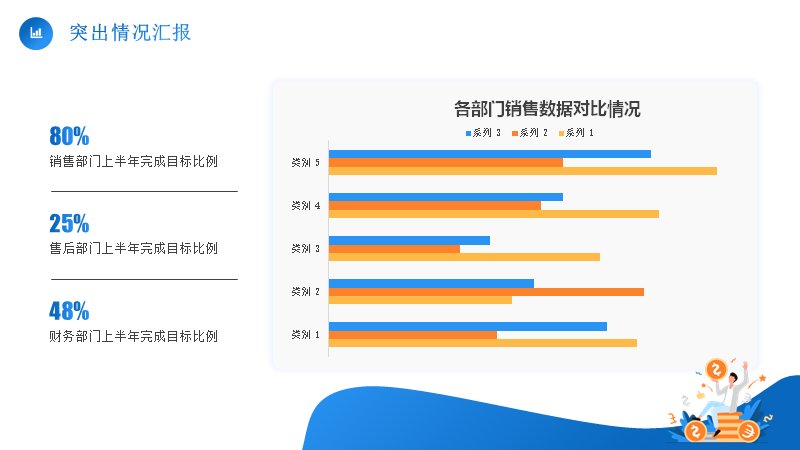 突出情况汇报

80%
销售部门上半年完成目标比例

25%
售后部门上半年完成目标比例

48%
财务部门上半年完成目标比例

各部门销售数据对比情况

系列3 系列2 系列1

类别5
类别4
类别3
类别2
类别1